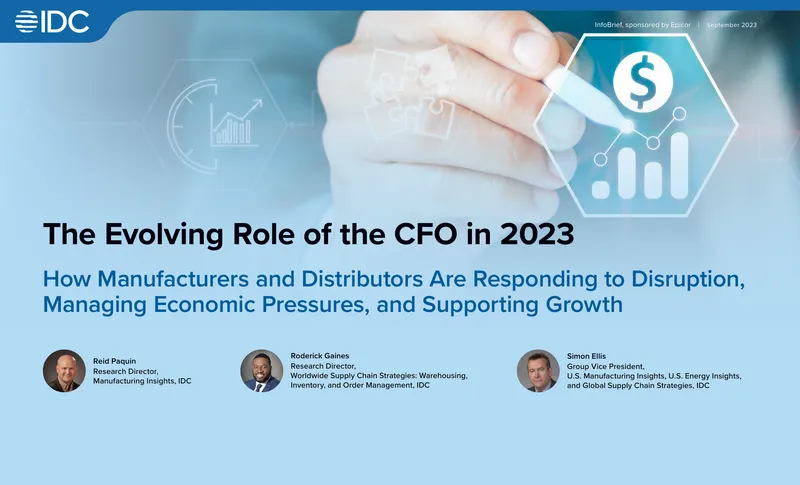 IDC

InfoBrief, sponsored by Epicor | September 2023

$

The Evolving Role of the CFO in 2023

How Manufacturers and Distributors Are Responding to Disruption, Managing Economic Pressures, and Supporting Growth

Reid Paquin
Research Director,
Manufacturing Insights, IDC

Roderick Gaines
Research Director,
Worldwide Supply Chain Strategies: Warehousing, Inventory, and Order Management, IDC

Simon Ellis
Group Vice President,
U.S. Manufacturing Insights, U.S. Energy Insights, and Global Supply Chain Strategies, IDC